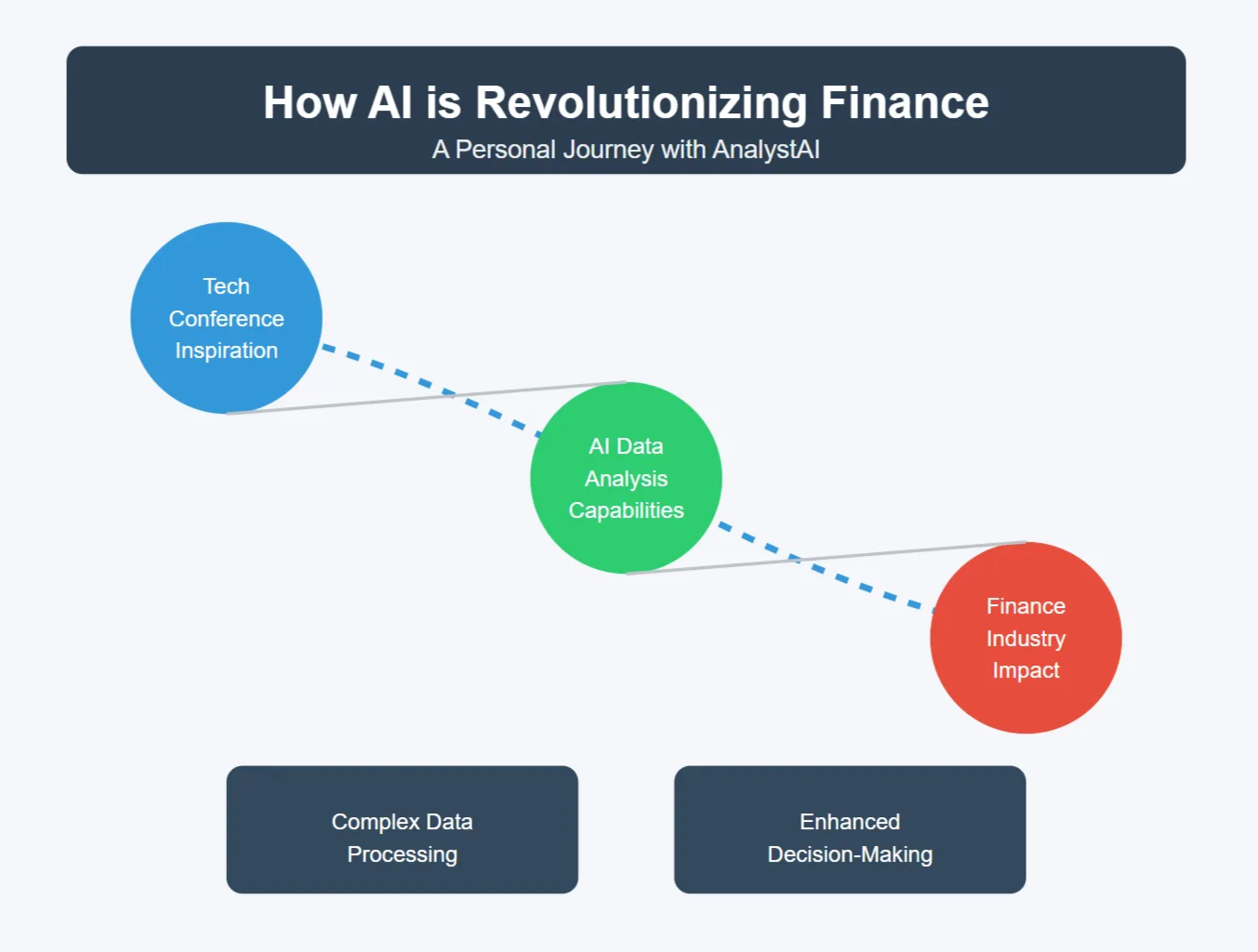 How AI is Revolutionizing Finance
A Personal Journey with AnalystAI

Tech Conference Inspiration

AI Data Analysis Capabilities

Finance Industry Impact

Complex Data Processing

Enhanced Decision-Making